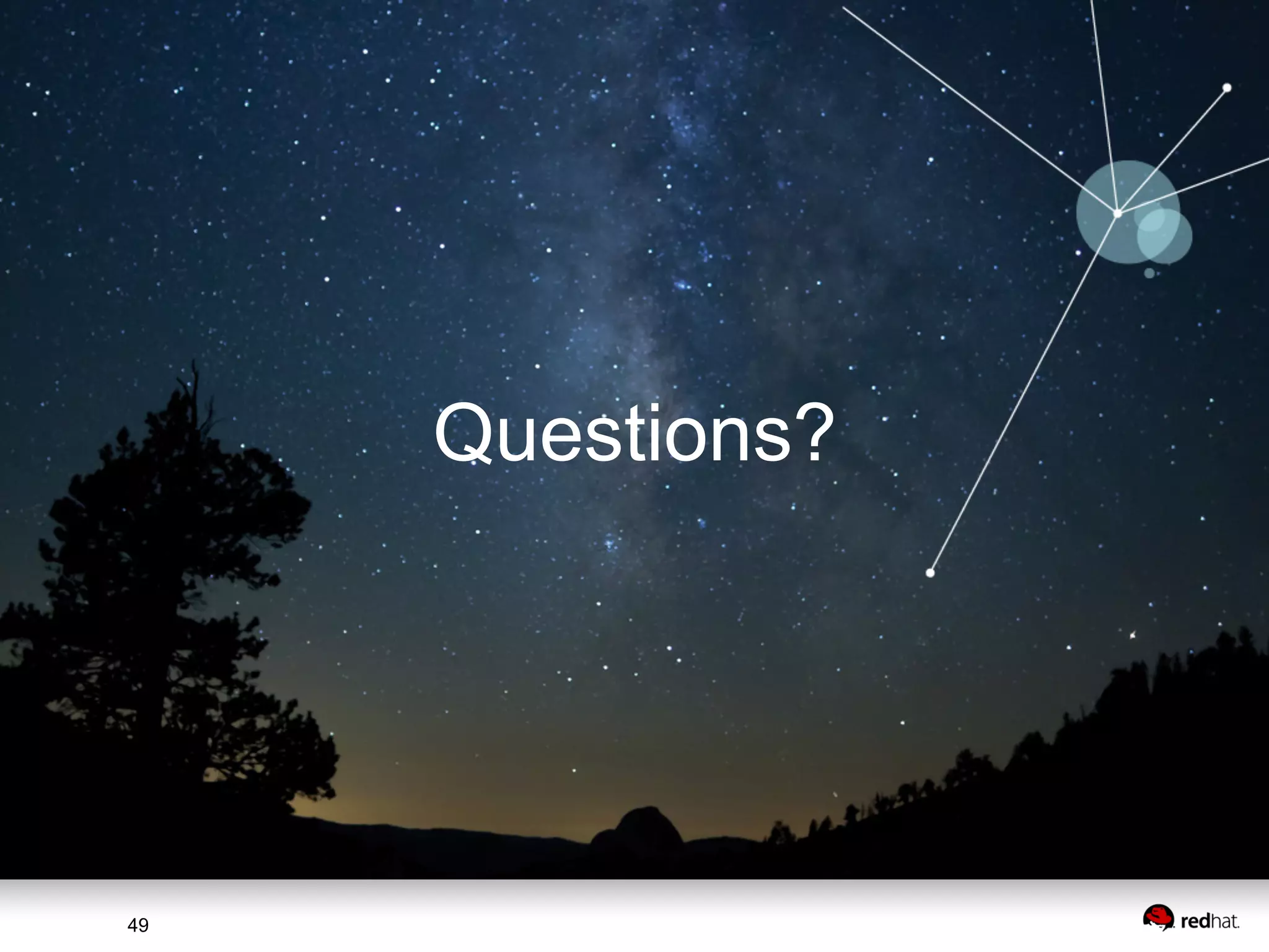 Questions?

49

redhat.